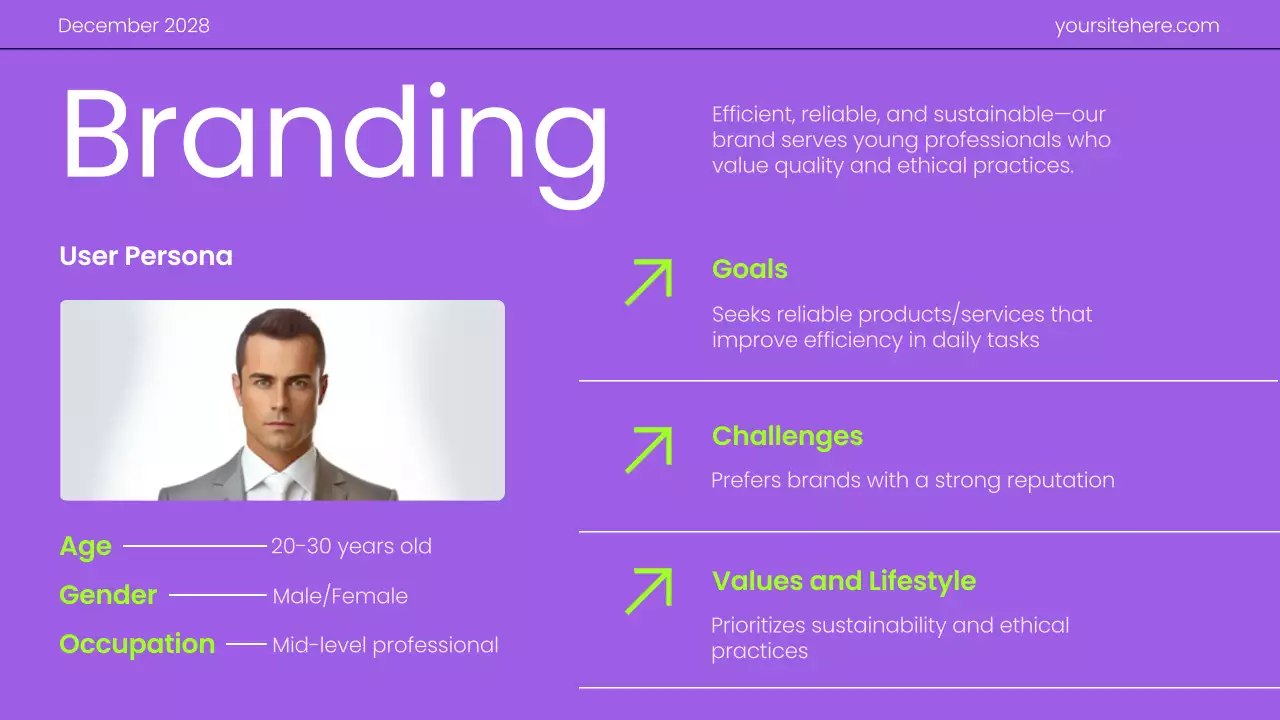 December 2028

yoursitehere.com

Branding

Efficient, reliable, and sustainable—our brand serves young professionals who value quality and ethical practices.

User Persona

Age 20-30 years old

Gender Male/Female

Occupation Mid-level professional

Goals

Seeks reliable products/services that improve efficiency in daily tasks

Challenges

Prefers brands with a strong reputation

Values and Lifestyle

Prioritizes sustainability and ethical practices